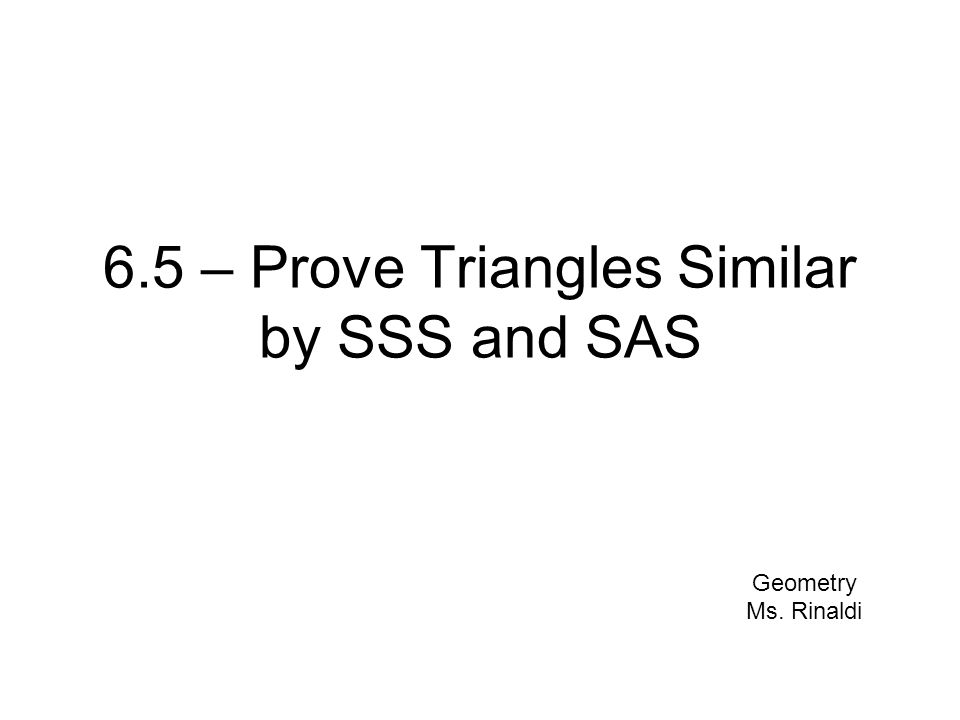 6.5 – Prove Triangles Similar by SSS and SAS

Geometry
Ms. Rinaldi